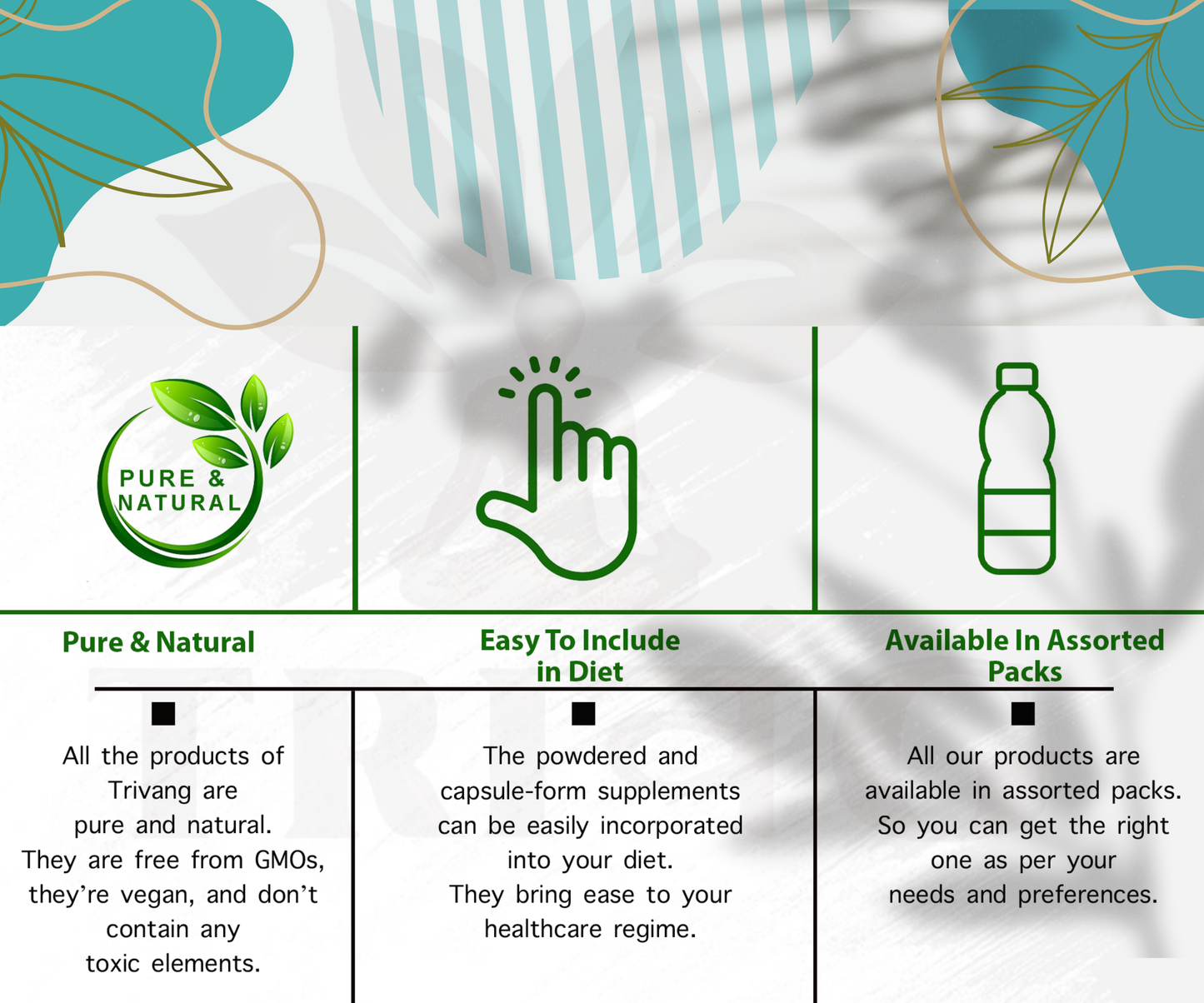 PURE & NATURAL

Pure & Natural

All the products of Trivang are pure and natural. They are free from GMOs, they're vegan, and don't contain any toxic elements.

Easy To Include in Diet

The powdered and capsule-form supplements can be easily incorporated into your diet. They bring ease to your healthcare regime.

Available In Assorted Packs

All our products are available in assorted packs. So you can get the right one as per your needs and preferences.